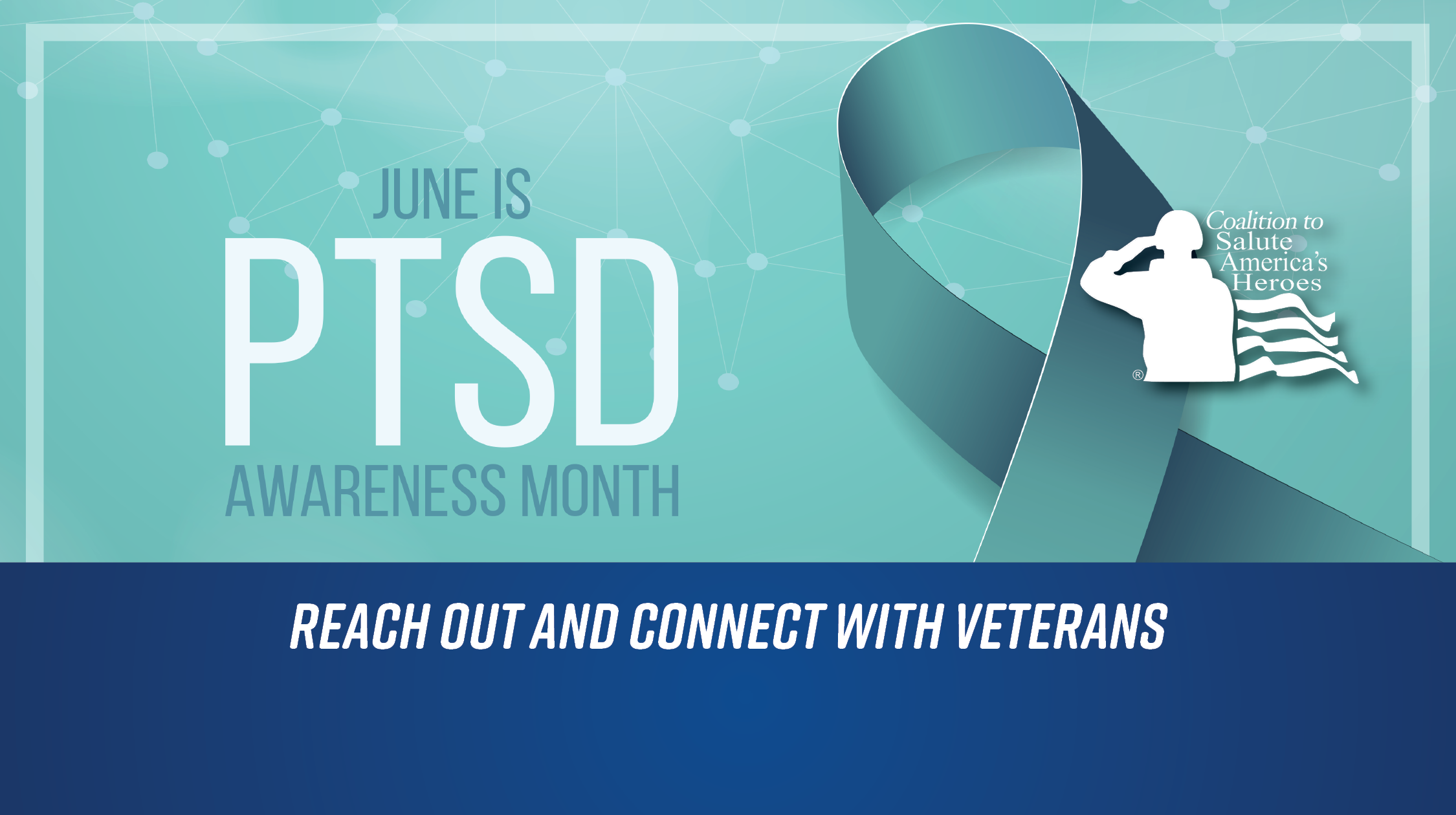 JUNE IS
PTSD
AWARENESS MONTH

Coalition to Salute America's Heroes
®

REACH OUT AND CONNECT WITH VETERANS